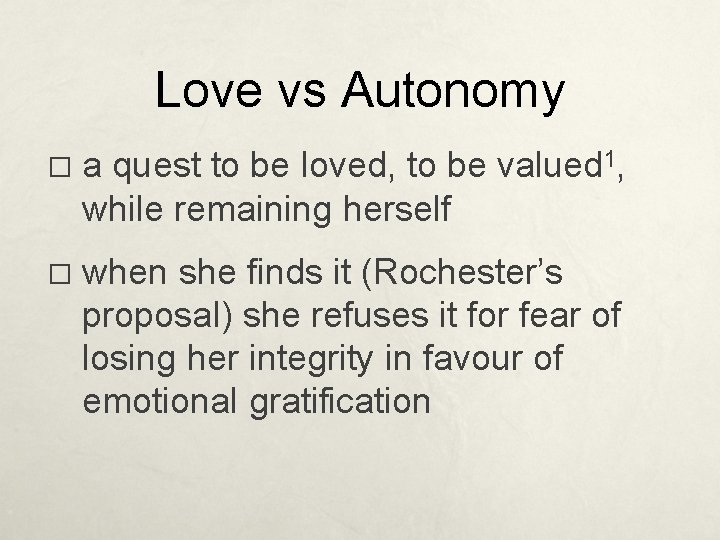 Love vs Autonomy

□ a quest to be loved, to be valued$^1$, while remaining herself

□ when she finds it (Rochester's proposal) she refuses it for fear of losing her integrity in favour of emotional gratification